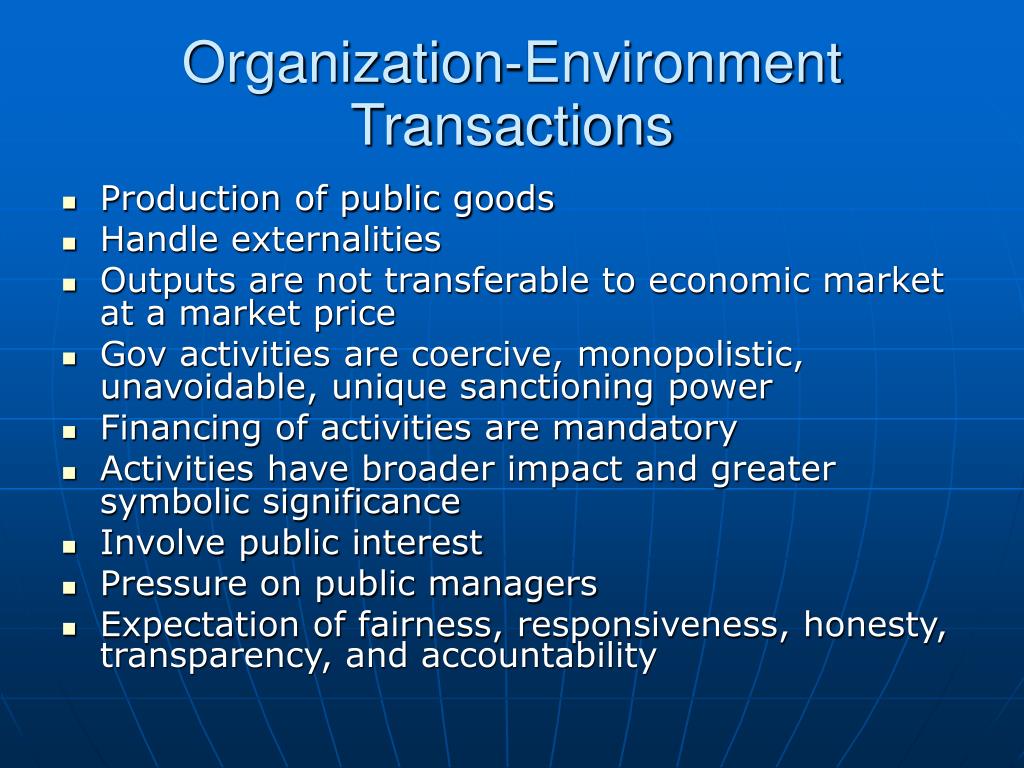 Organization-Environment Transactions

- Production of public goods
- Handle externalities
- Outputs are not transferable to economic market at a market price
- Gov activities are coercive, monopolistic, unavoidable, unique sanctioning power
- Financing of activities are mandatory
- Activities have broader impact and greater symbolic significance
- Involve public interest
- Pressure on public managers
- Expectation of fairness, responsiveness, honesty, transparency, and accountability